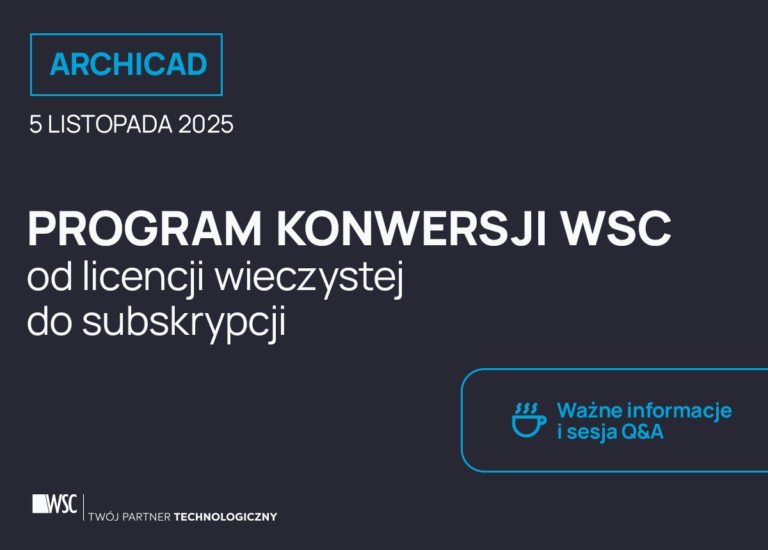 ARCHICAD

5 LISTOPADA 2025

PROGRAM KONWERSJI WSC
od licencji wieczystej do subskrypcji

Ważne informacje i sesja Q&A

WSC | TWÓJ PARTNER TECHNOLOGICZNY